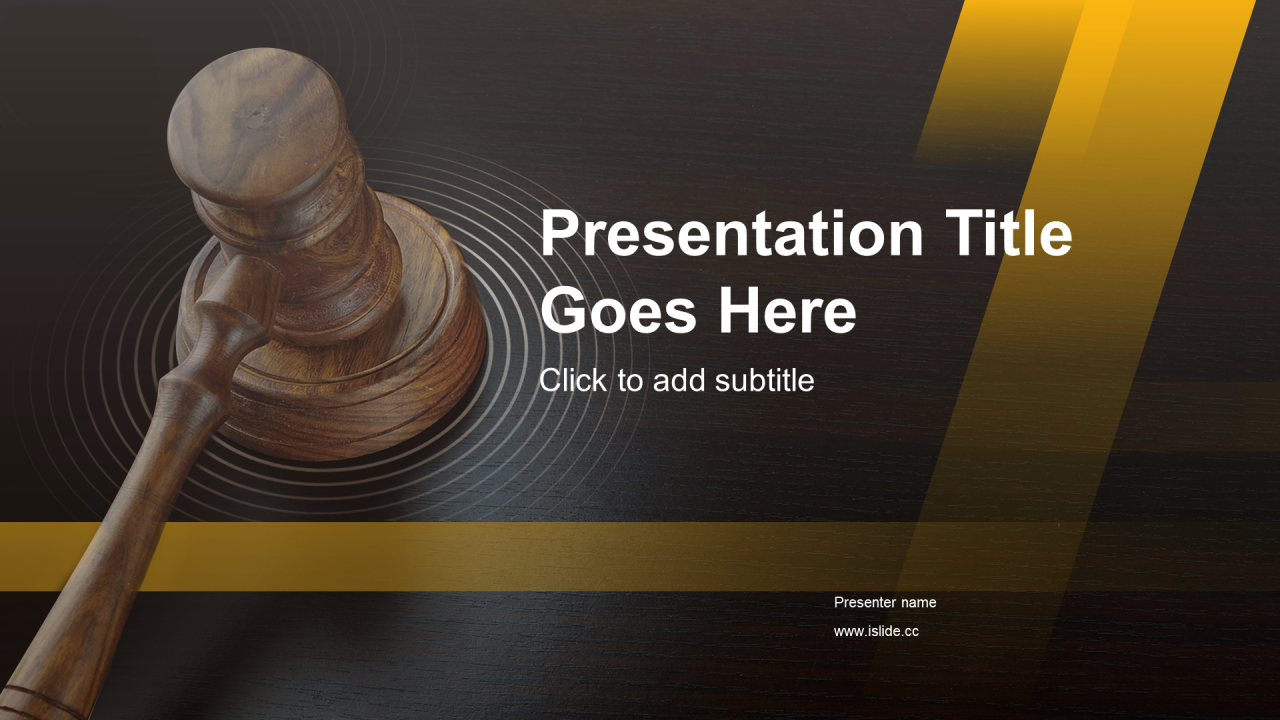 Presentation Title Goes Here

Click to add subtitle

Presenter name

www.islide.cc